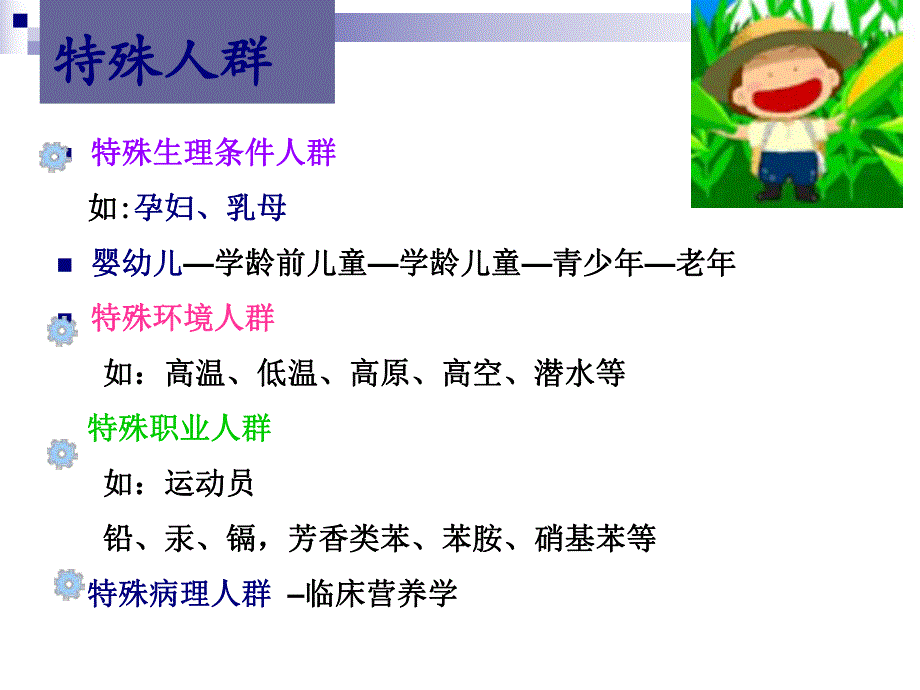 特殊人群

特殊生理条件人群

如:孕妇、乳母

婴幼儿—学龄前儿童—学龄儿童—青少年—老年

特殊环境人群

如：高温、低温、高原、高空、潜水等

特殊职业人群

如：运动员

铅、汞、镉，芳香类苯、苯胺、硝基苯等

特殊病理人群 –临床营养学